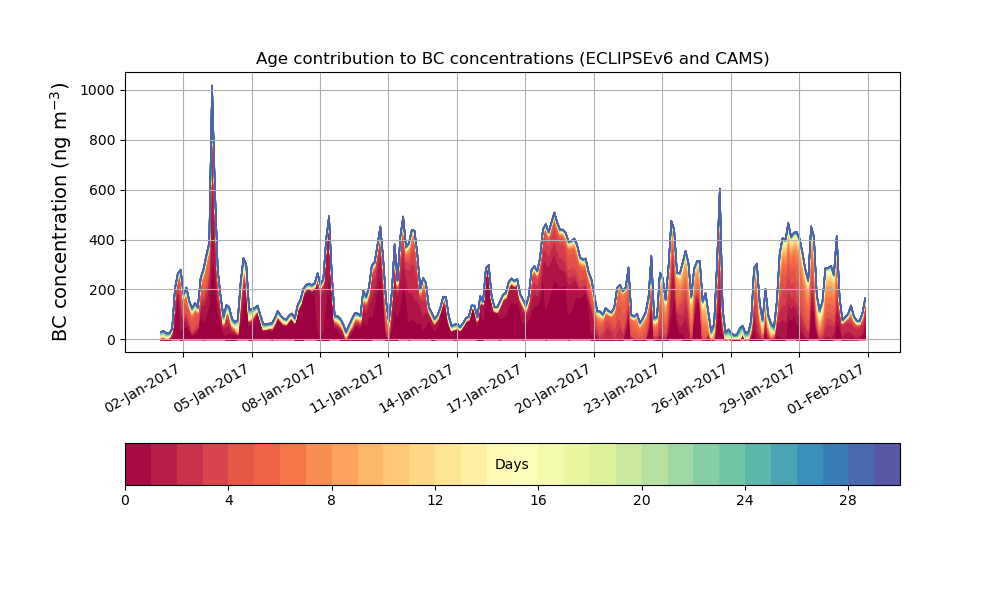 Age contribution to BC concentrations (ECLIPSEv6 and CAMS)

BC concentration (ng m$^{-3}$)

1000
800
600
400
200
0

02-Jan-2017
05-Jan-2017
08-Jan-2017
11-Jan-2017
14-Jan-2017
17-Jan-2017
20-Jan-2017
23-Jan-2017
26-Jan-2017
29-Jan-2017
01-Feb-2017

Days

0
4
8
12
16
20
24
28